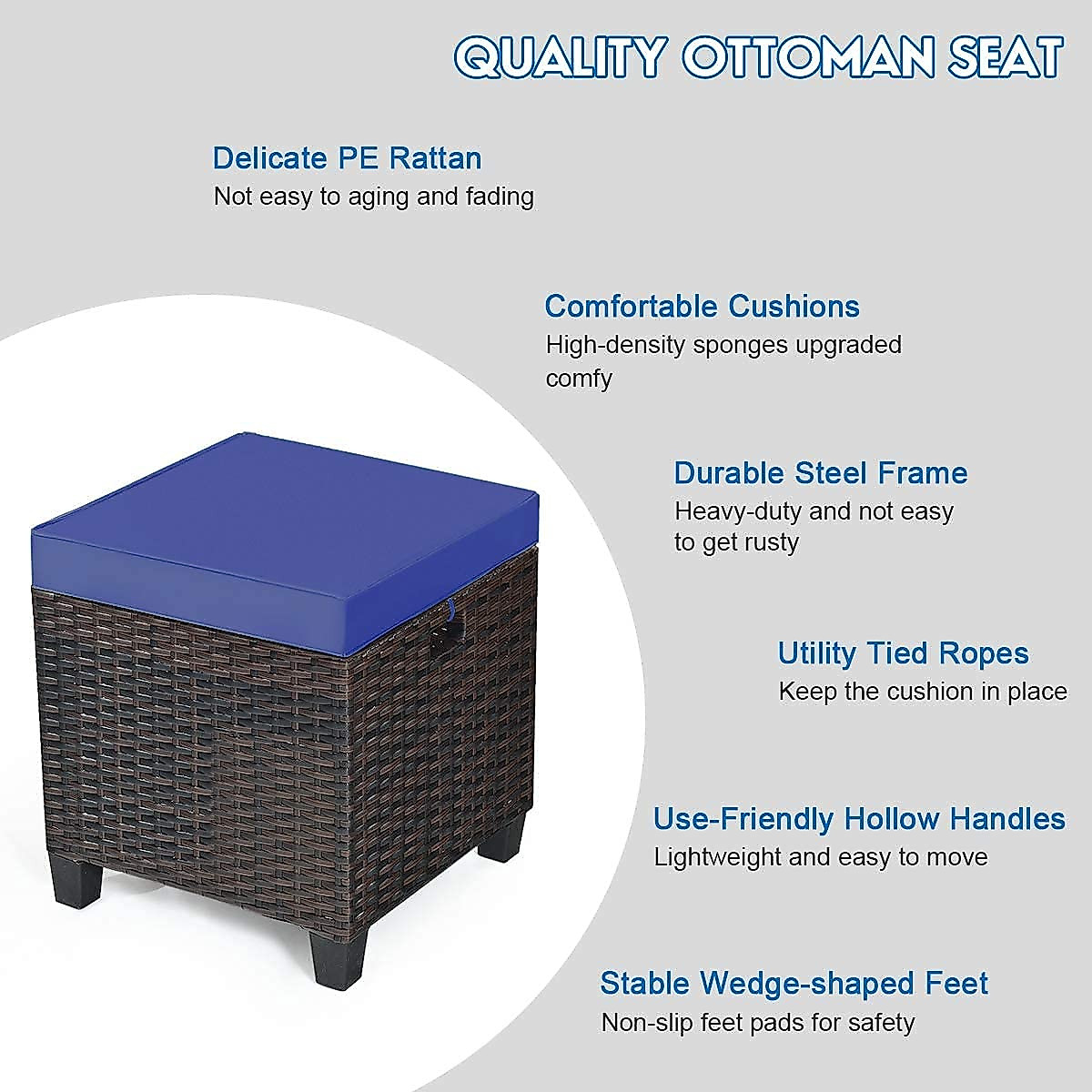 QUALITY OTTOMAN SEAT

Delicate PE Rattan
Not easy to aging and fading

Comfortable Cushions
High-density sponges upgraded comfy

Durable Steel Frame
Heavy-duty and not easy to get rusty

Utility Tied Ropes
Keep the cushion in place

Use-Friendly Hollow Handles
Lightweight and easy to move

Stable Wedge-shaped Feet
Non-slip feet pads for safety